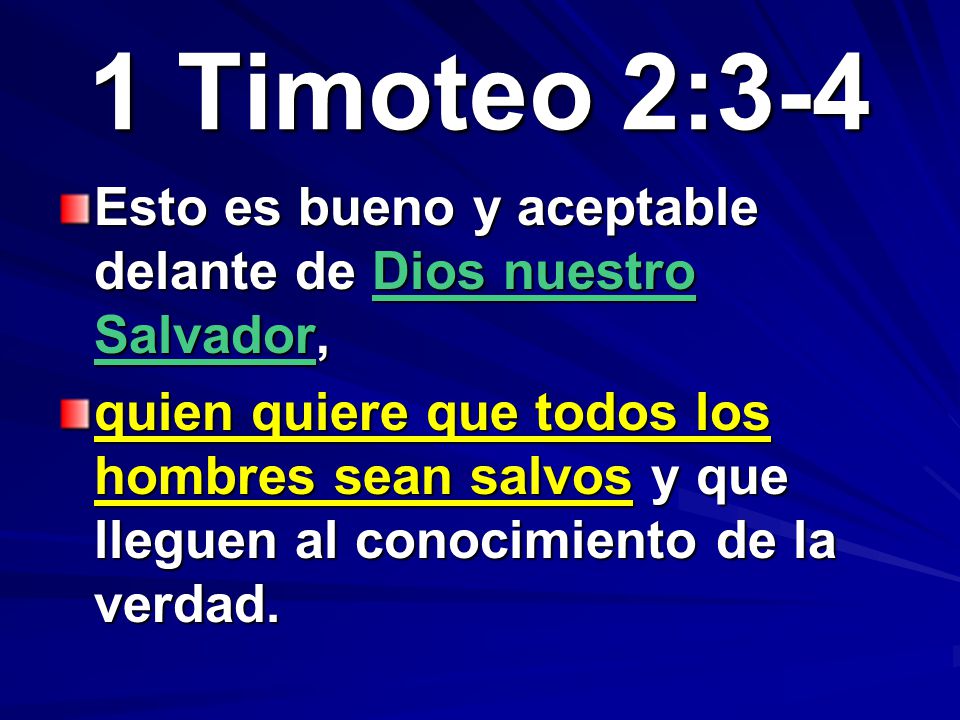 1 Timoteo 2:3-4

Esto es bueno y aceptable delante de Dios nuestro Salvador,

quien quiere que todos los hombres sean salvos y que lleguen al conocimiento de la verdad.